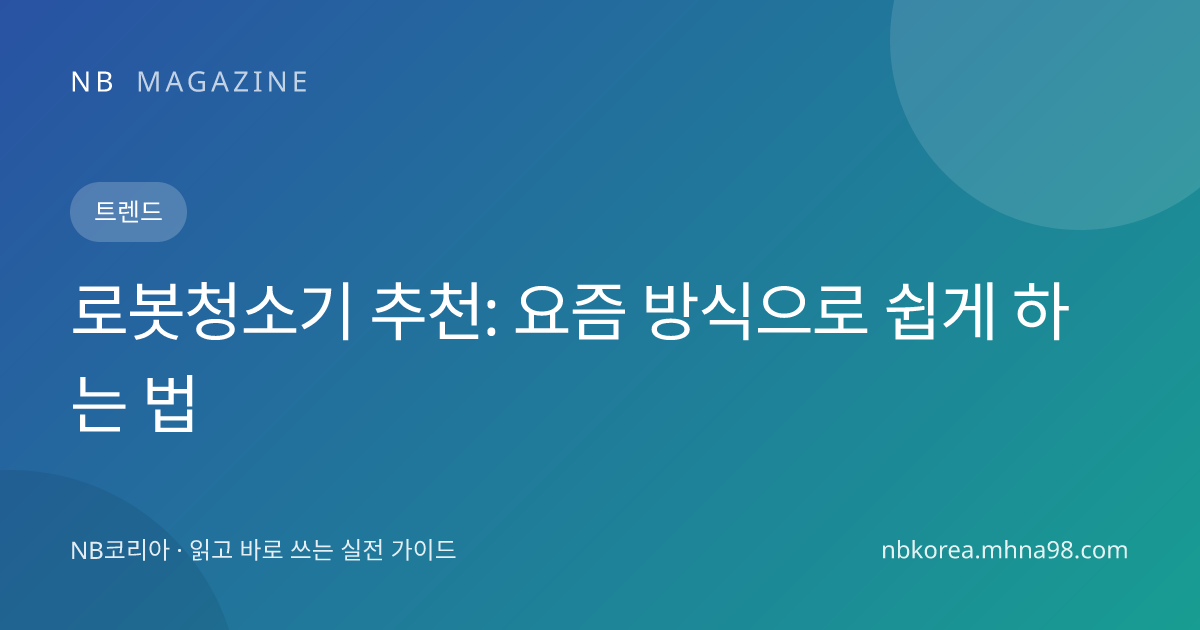 NB MAGAZINE

트렌드

로봇청소기 추천: 요즘 방식으로 쉽게 하는 법

NB코리아 · 읽고 바로 쓰는 실전 가이드

nbkorea.mhna98.com